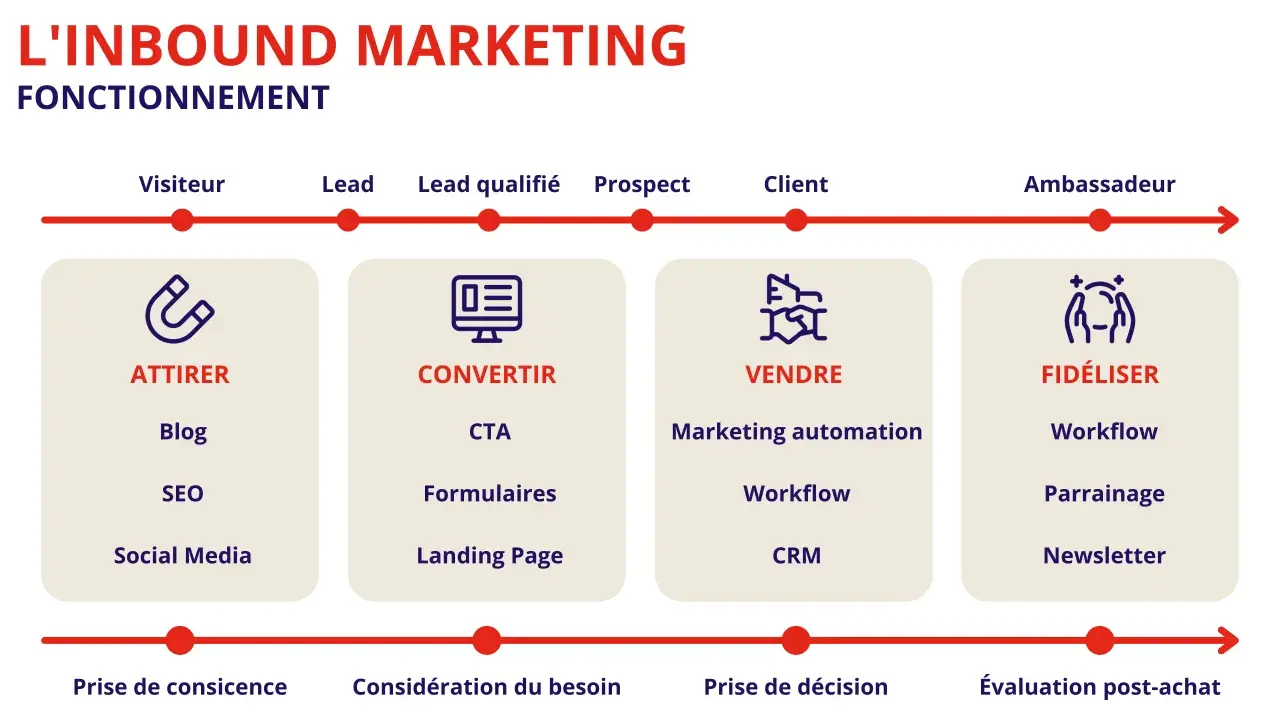 L'INBOUND MARKETING
FONCTIONNEMENT

Visiteur
Lead
Lead qualifié
Prospect
Client
Ambassadeur

ATTIRER
Blog
SEO
Social Media

CONVERTIR
CTA
Formulaires
Landing Page

VENDRE
Marketing automation
Workflow
CRM

FIDÉLISER
Workflow
Parrainage
Newsletter

Prise de consicence
Considération du besoin
Prise de décision
Évaluation post-achat